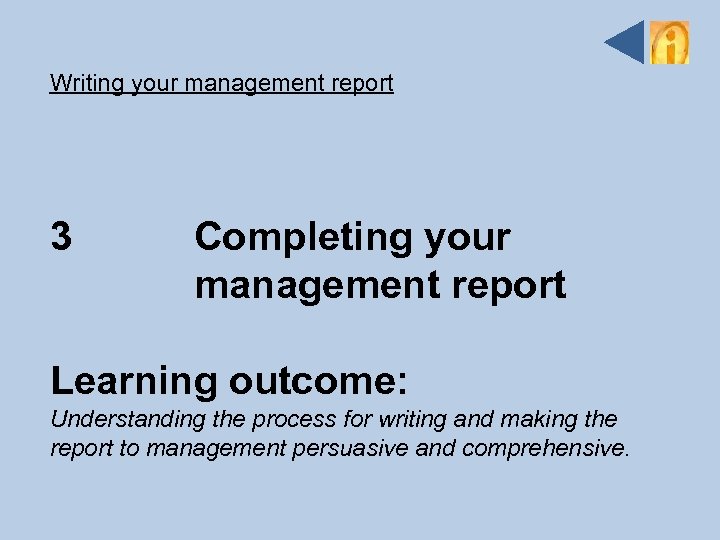 i

Writing your management report

3 Completing your management report

Learning outcome:
Understanding the process for writing and making the report to management persuasive and comprehensive.